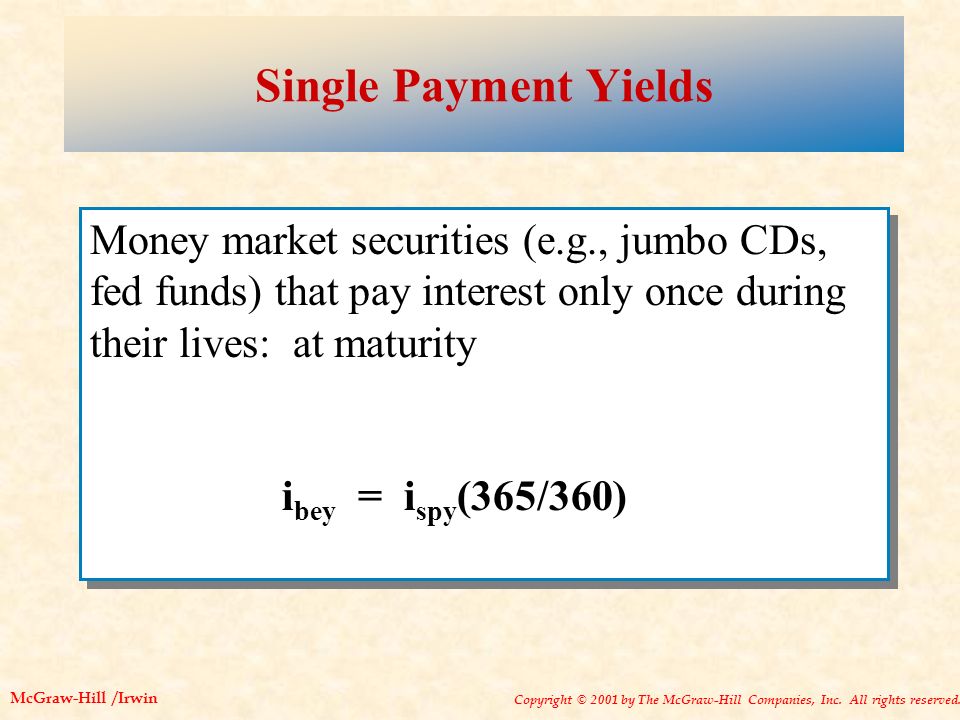 Single Payment Yields

Money market securities (e.g., jumbo CDs, fed funds) that pay interest only once during their lives: at maturity

$i_{bey} = i_{spy}(365/360)$

McGraw-Hill /Irwin

Copyright © 2001 by The McGraw-Hill Companies, Inc. All rights reserved.